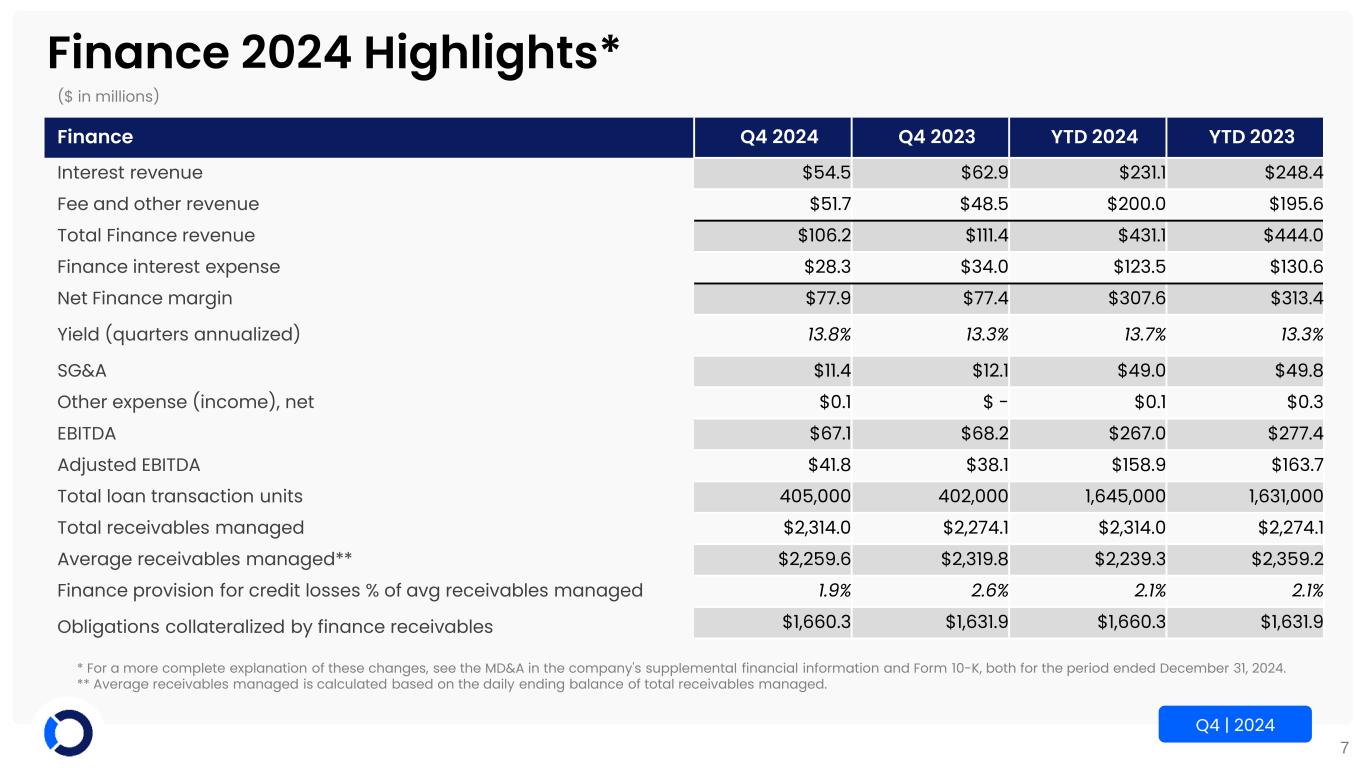 Finance 2024 Highlights*

($ in millions)

| Finance | Q4 2024 | Q4 2023 | YTD 2024 | YTD 2023 |
|---|---|---|---|---|
| Interest revenue | $54.5 | $62.9 | $231.1 | $248.4 |
| Fee and other revenue | $51.7 | $48.5 | $200.0 | $195.6 |
| Total Finance revenue | $106.2 | $111.4 | $431.1 | $444.0 |
| Finance interest expense | $28.3 | $34.0 | $123.5 | $130.6 |
| Net Finance margin | $77.9 | $77.4 | $307.6 | $313.4 |
| Yield (quarters annualized) | 13.8% | 13.3% | 13.7% | 13.3% |
| SG&A | $11.4 | $12.1 | $49.0 | $49.8 |
| Other expense (income), net | $0.1 | $ - | $0.1 | $0.3 |
| EBITDA | $67.1 | $68.2 | $267.0 | $277.4 |
| Adjusted EBITDA | $41.8 | $38.1 | $158.9 | $163.7 |
| Total loan transaction units | 405,000 | 402,000 | 1,645,000 | 1,631,000 |
| Total receivables managed | $2,314.0 | $2,274.1 | $2,314.0 | $2,274.1 |
| Average receivables managed** | $2,259.6 | $2,319.8 | $2,239.3 | $2,359.2 |
| Finance provision for credit losses % of avg receivables managed | 1.9% | 2.6% | 2.1% | 2.1% |
| Obligations collateralized by finance receivables | $1,660.3 | $1,631.9 | $1,660.3 | $1,631.9 |

* For a more complete explanation of these changes, see the MD&A in the company's supplemental financial information and Form 10-K, both for the period ended December 31, 2024.
** Average receivables managed is calculated based on the daily ending balance of total receivables managed.

Q4 | 2024

7